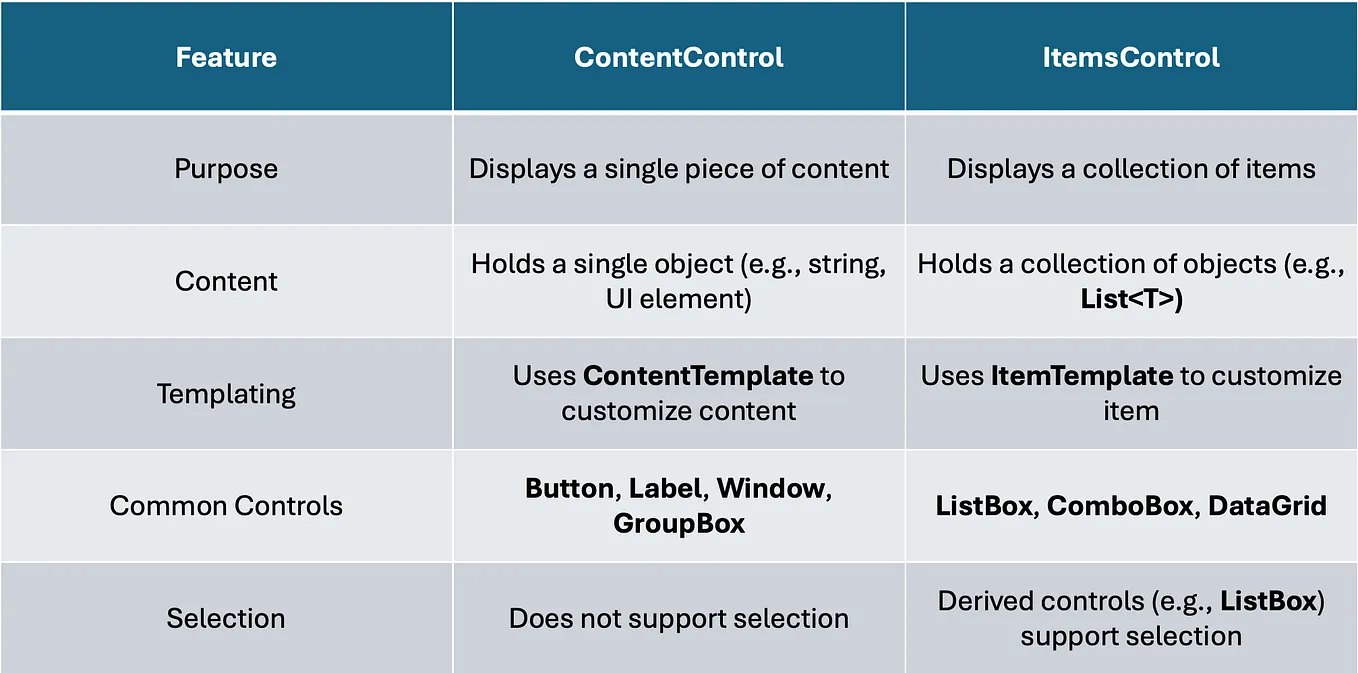 | Feature | ContentControl | ItemsControl |
|---|---|---|
| Purpose | Displays a single piece of content | Displays a collection of items |
| Content | Holds a single object (e.g., string, UI element) | Holds a collection of objects (e.g., List<T>) |
| Templating | Uses ContentTemplate to customize content | Uses ItemTemplate to customize item |
| Common Controls | Button, Label, Window, GroupBox | ListBox, ComboBox, DataGrid |
| Selection | Does not support selection | Derived controls (e.g., ListBox) support selection |